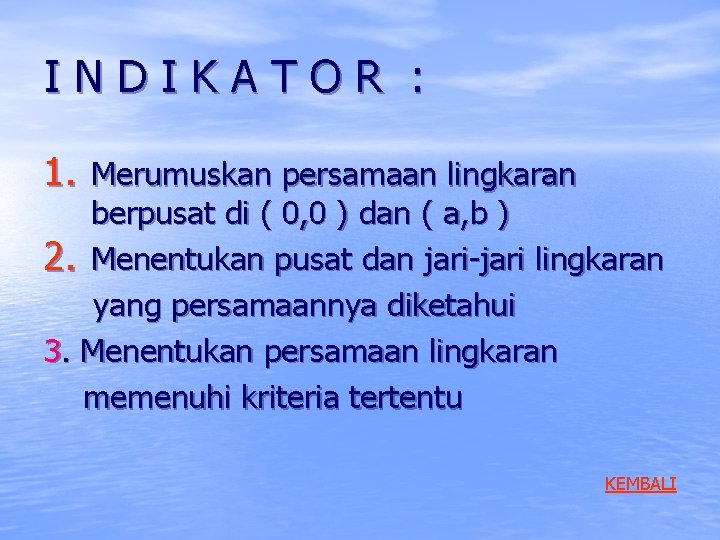 I N D I K A T O R :

1. Merumuskan persamaan lingkaran berpusat di ( 0,0 ) dan ( a,b )

2. Menentukan pusat dan jari-jari lingkaran yang persamaannya diketahui

3. Menentukan persamaan lingkaran memenuhi kriteria tertentu

KEMBALI